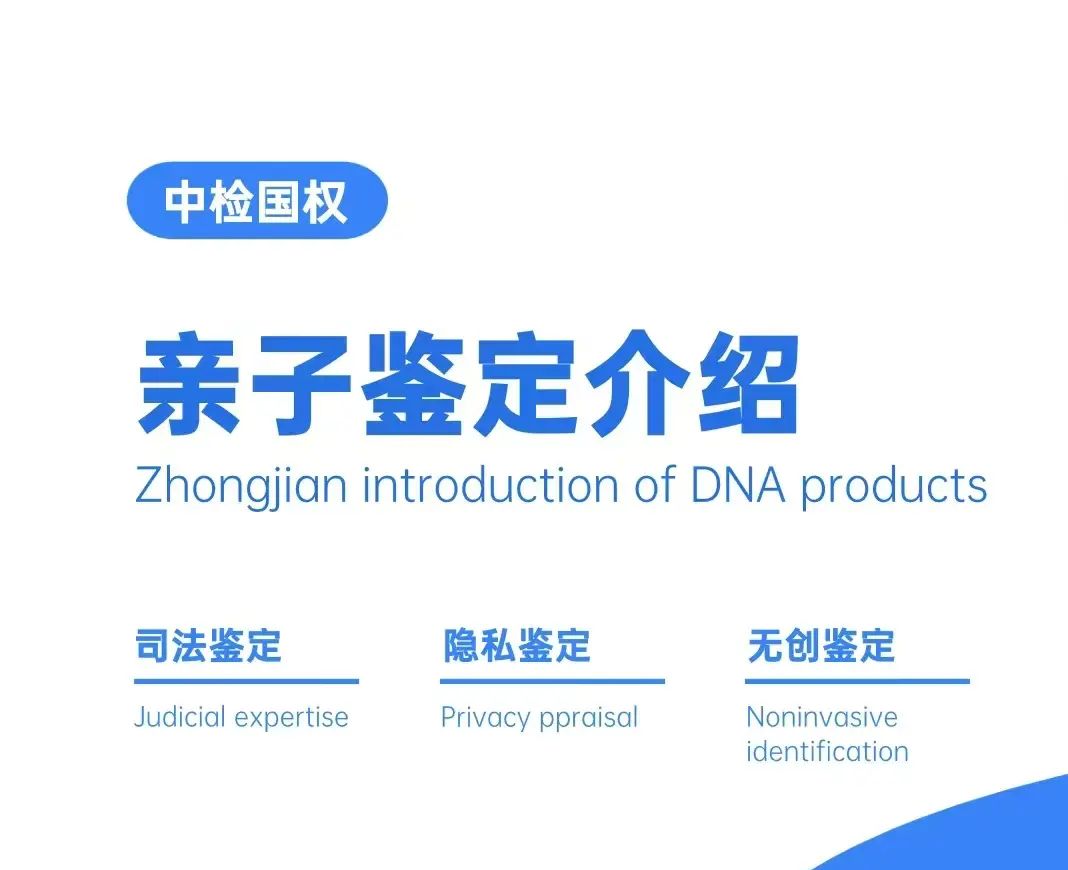 中检国权

亲子鉴定介绍

Zhongjian introduction of DNA products

司法鉴定

Judicial expertise

隐私鉴定

Privacy ppraisal

无创鉴定

Noninvasive identification